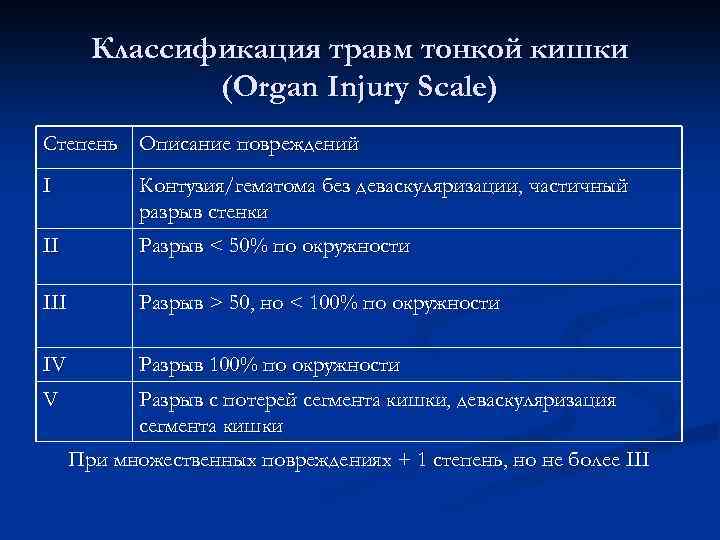 Классификация травм тонкой кишки
(Organ Injury Scale)

| Степень | Описание повреждений |
|---|---|
| I | Контузия/гематома без деваскуляризации, частичный разрыв стенки |
| II | Разрыв < 50% по окружности |
| III | Разрыв > 50, но < 100% по окружности |
| IV | Разрыв 100% по окружности |
| V | Разрыв с потерей сегмента кишки, деваскуляризация сегмента кишки |

При множественных повреждениях + 1 степень, но не более III